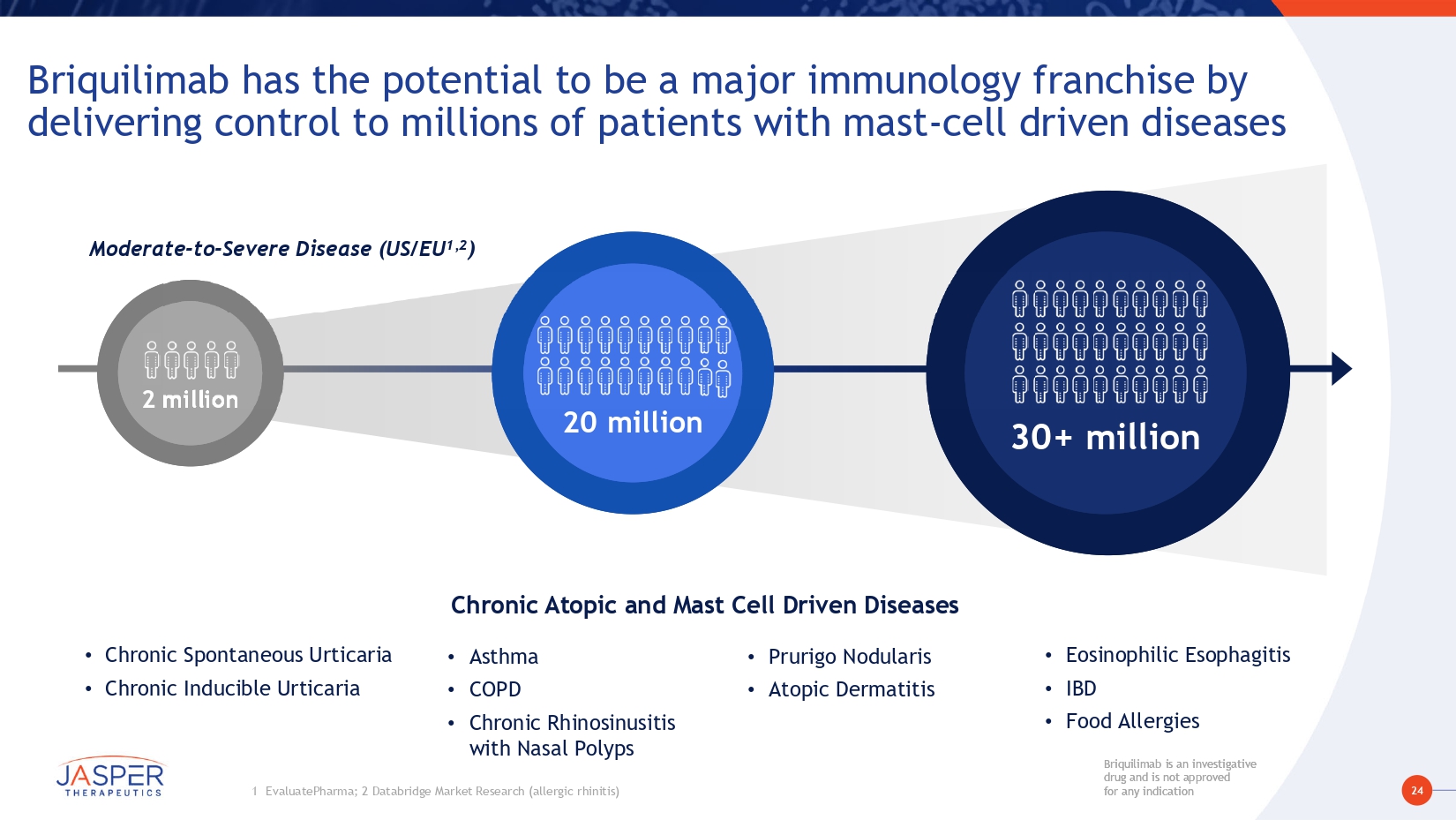 Briquilimab has the potential to be a major immunology franchise by delivering control to millions of patients with mast-cell driven diseases

Moderate-to-Severe Disease (US/EU$^{1,2}$)

2 million

20 million

30+ million

Chronic Atopic and Mast Cell Driven Diseases

• Chronic Spontaneous Urticaria
• Chronic Inducible Urticaria

• Asthma
• COPD
• Chronic Rhinosinusitis with Nasal Polyps

• Prurigo Nodularis
• Atopic Dermatitis

• Eosinophilic Esophagitis
• IBD
• Food Allergies

JASPER THERAPEUTICS

1 EvaluatePharma; 2 Databridge Market Research (allergic rhinitis)

Briquilimab is an investigative drug and is not approved for any indication

24